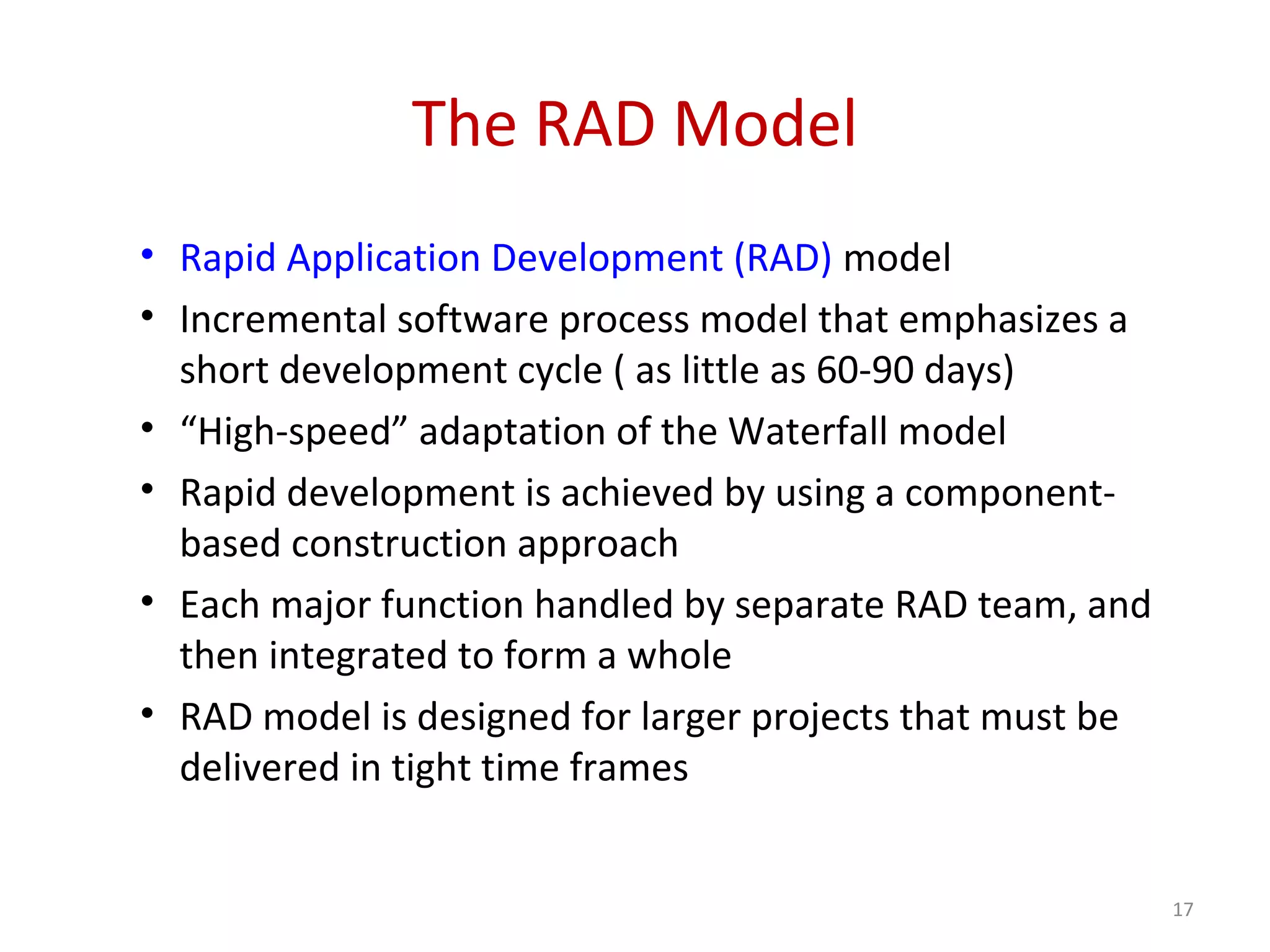 The RAD Model

• Rapid Application Development (RAD) model
• Incremental software process model that emphasizes a short development cycle ( as little as 60-90 days)
• “High-speed” adaptation of the Waterfall model
• Rapid development is achieved by using a component-based construction approach
• Each major function handled by separate RAD team, and then integrated to form a whole
• RAD model is designed for larger projects that must be delivered in tight time frames

17